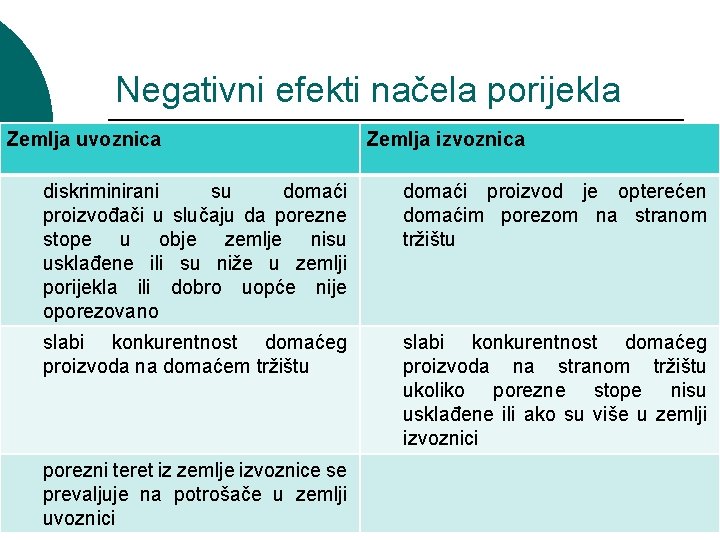 Negativni efekti načela porijekla

| Zemlja uvoznica | Zemlja izvoznica |
|---|---|
| diskriminirani su domaći proizvođači u slučaju da porezne stope u obje zemlje nisu usklađene ili su niže u zemlji porijekla ili dobro uopće nije oporezovano | domaći proizvod je opterećen domaćim porezom na stranom tržištu |
| slabi konkurentnost domaćeg proizvoda na domaćem tržištu | slabi konkurentnost domaćeg proizvoda na stranom tržištu ukoliko porezne stope nisu usklađene ili ako su više u zemlji izvoznici |
| porezni teret iz zemlje izvoznice se prevaljuje na potrošače u zemlji uvoznici | |